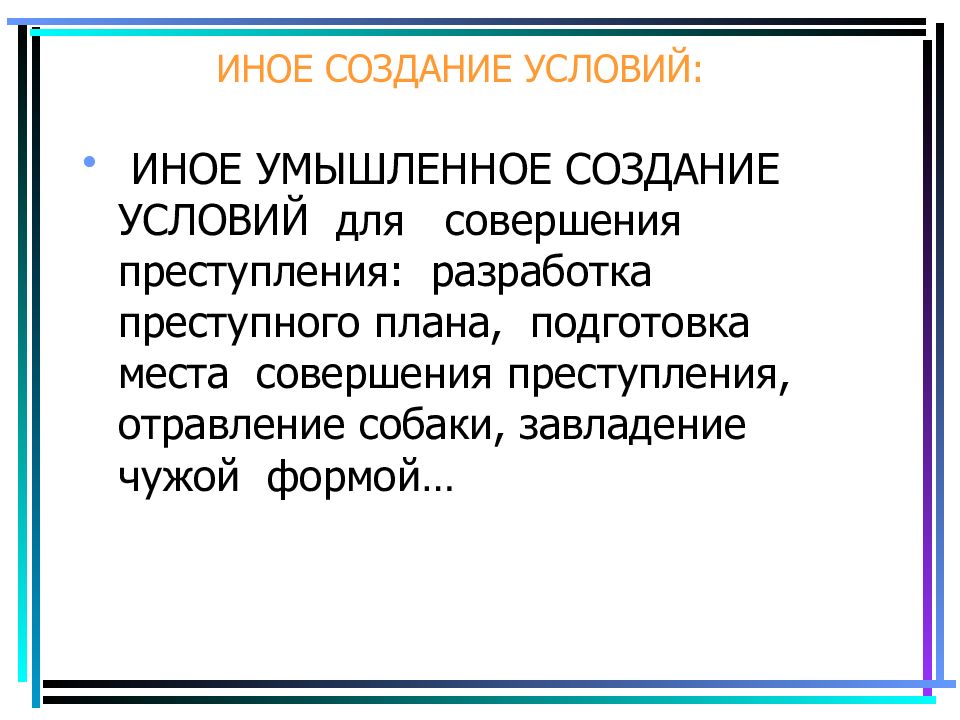 ИНОЕ СОЗДАНИЕ УСЛОВИЙ:

• ИНОЕ УМЫШЛЕННОЕ СОЗДАНИЕ УСЛОВИЙ для совершения преступления: разработка преступного плана, подготовка места совершения преступления, отравление собаки, завладение чужой формой…